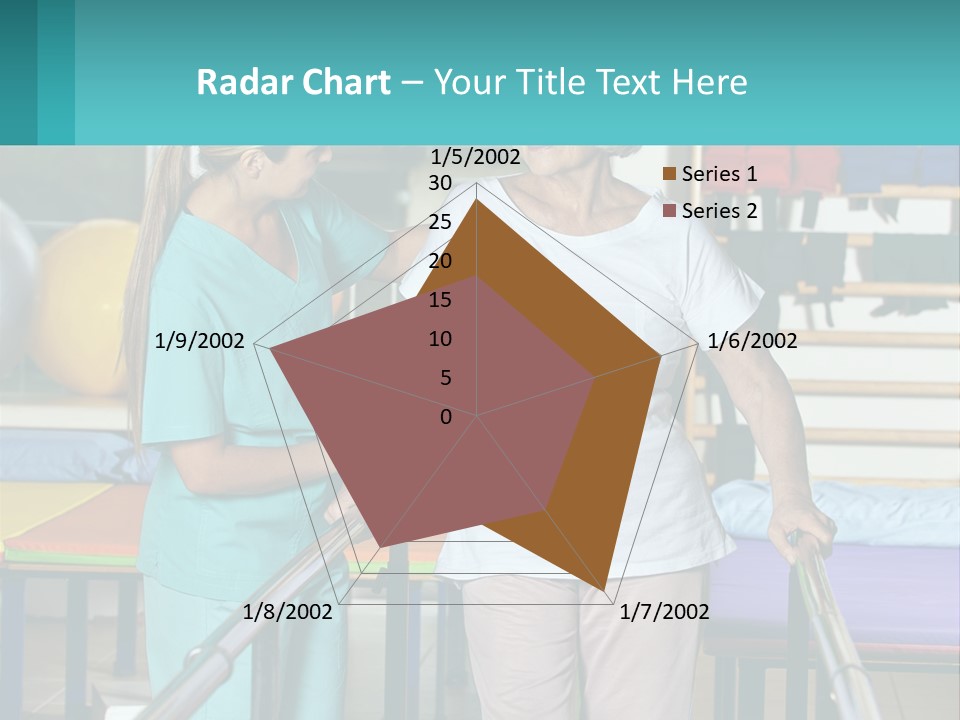 Radar Chart – Your Title Text Here

1/5/2002
30
25
20
15
10
5
0
1/6/2002
1/7/2002
1/8/2002
1/9/2002

Series 1
Series 2